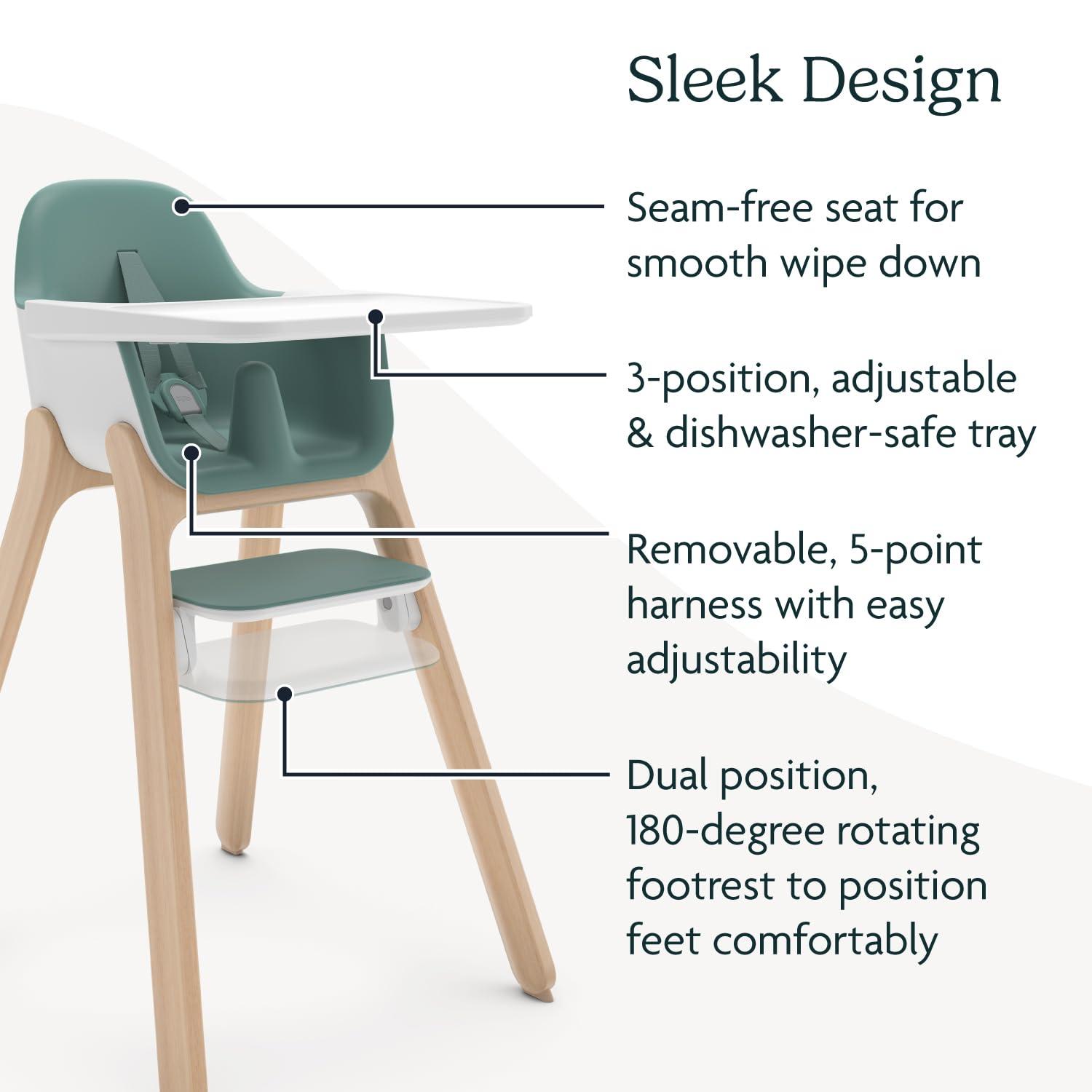 Sleek Design

Seam-free seat for smooth wipe down

3-position, adjustable & dishwasher-safe tray

Removable, 5-point harness with easy adjustability

Dual position, 180-degree rotating footrest to position feet comfortably